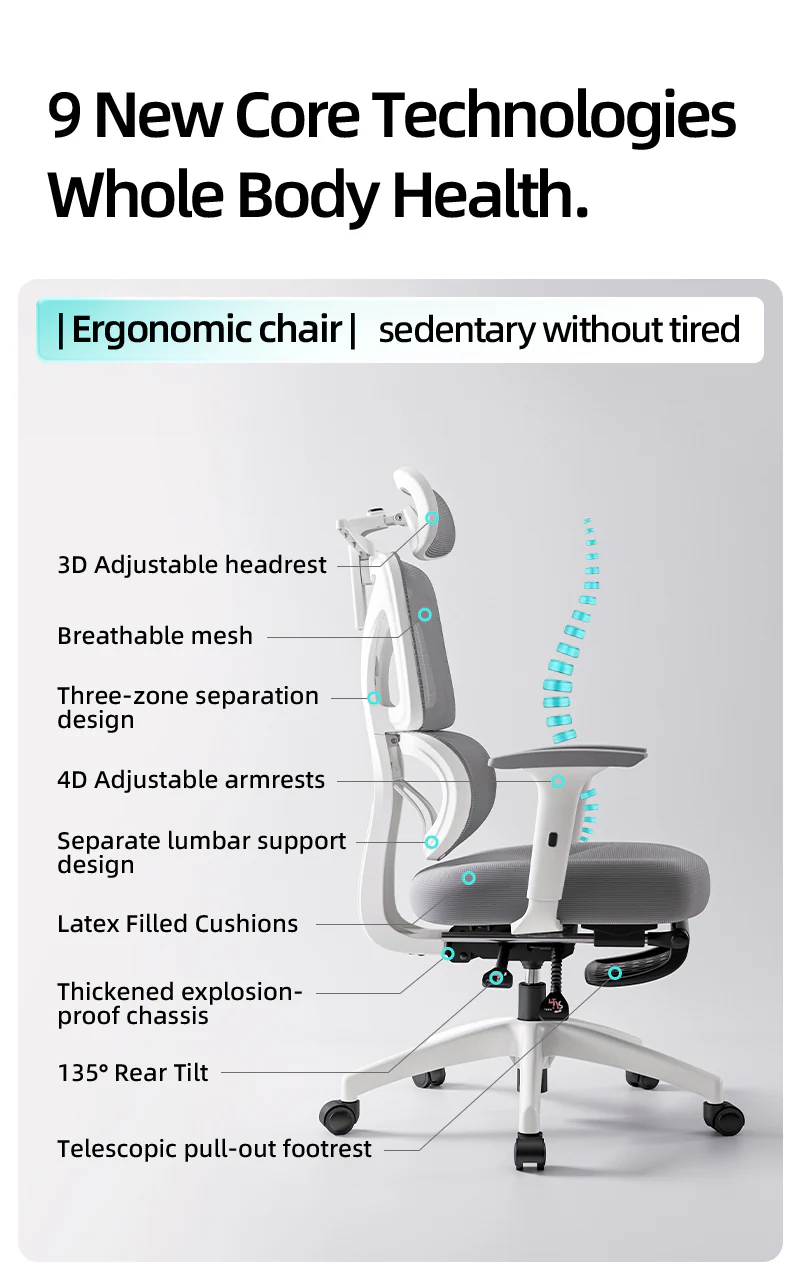 9 New Core Technologies
Whole Body Health.

| Ergonomic chair | sedentary without tired

3D Adjustable headrest

Breathable mesh

Three-zone separation design

4D Adjustable armrests

Separate lumbar support design

Latex Filled Cushions

Thickened explosion-proof chassis

135° Rear Tilt

Telescopic pull-out footrest